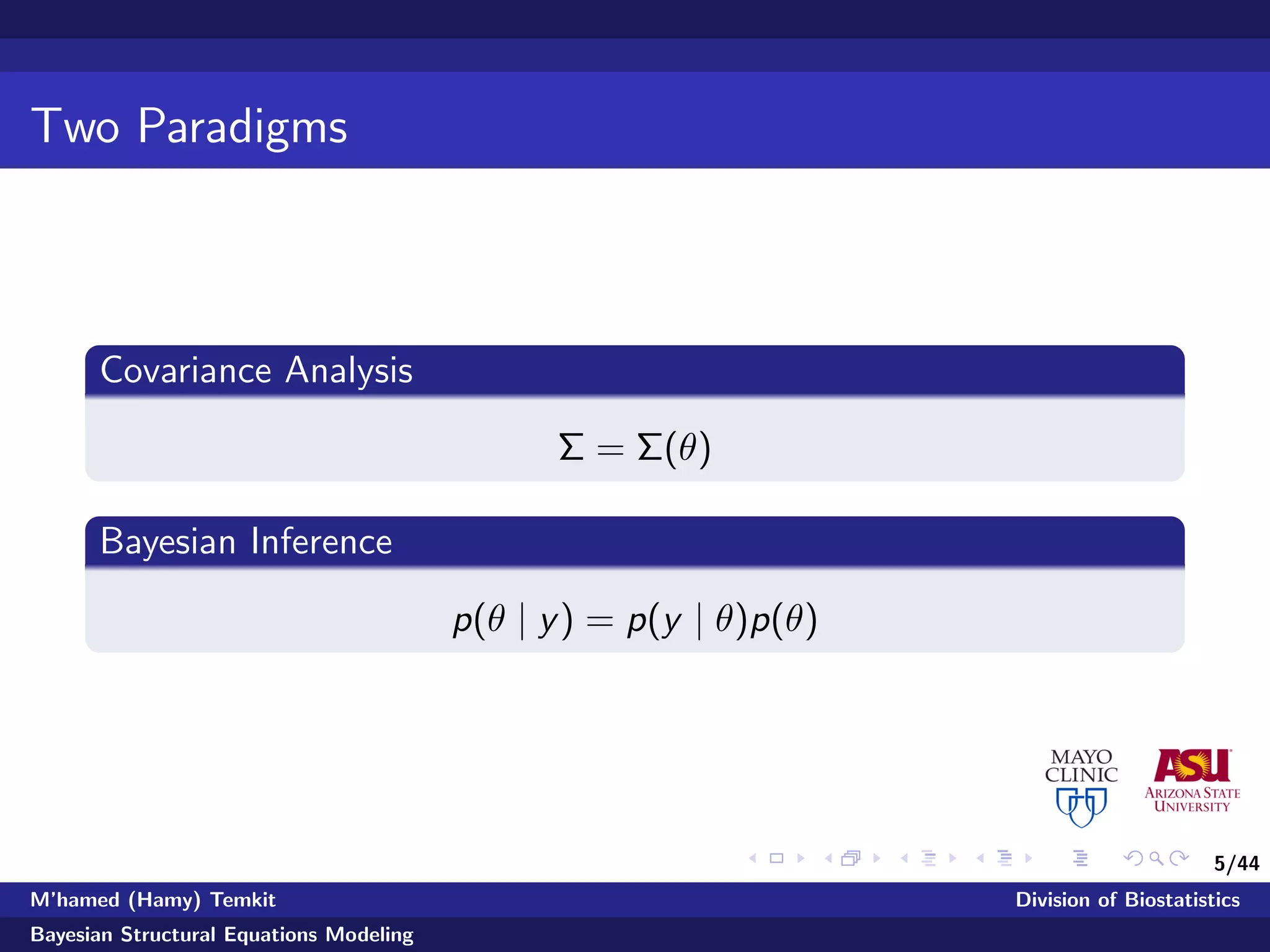 Two Paradigms

Covariance Analysis

$\Sigma = \Sigma(\theta)$

Bayesian Inference

$p(\theta \mid y) = p(y \mid \theta)p(\theta)$

MAYO CLINIC

ASU ARIZONA STATE UNIVERSITY

5/44

M'hamed (Hamy) Temkit

Division of Biostatistics

Bayesian Structural Equations Modeling